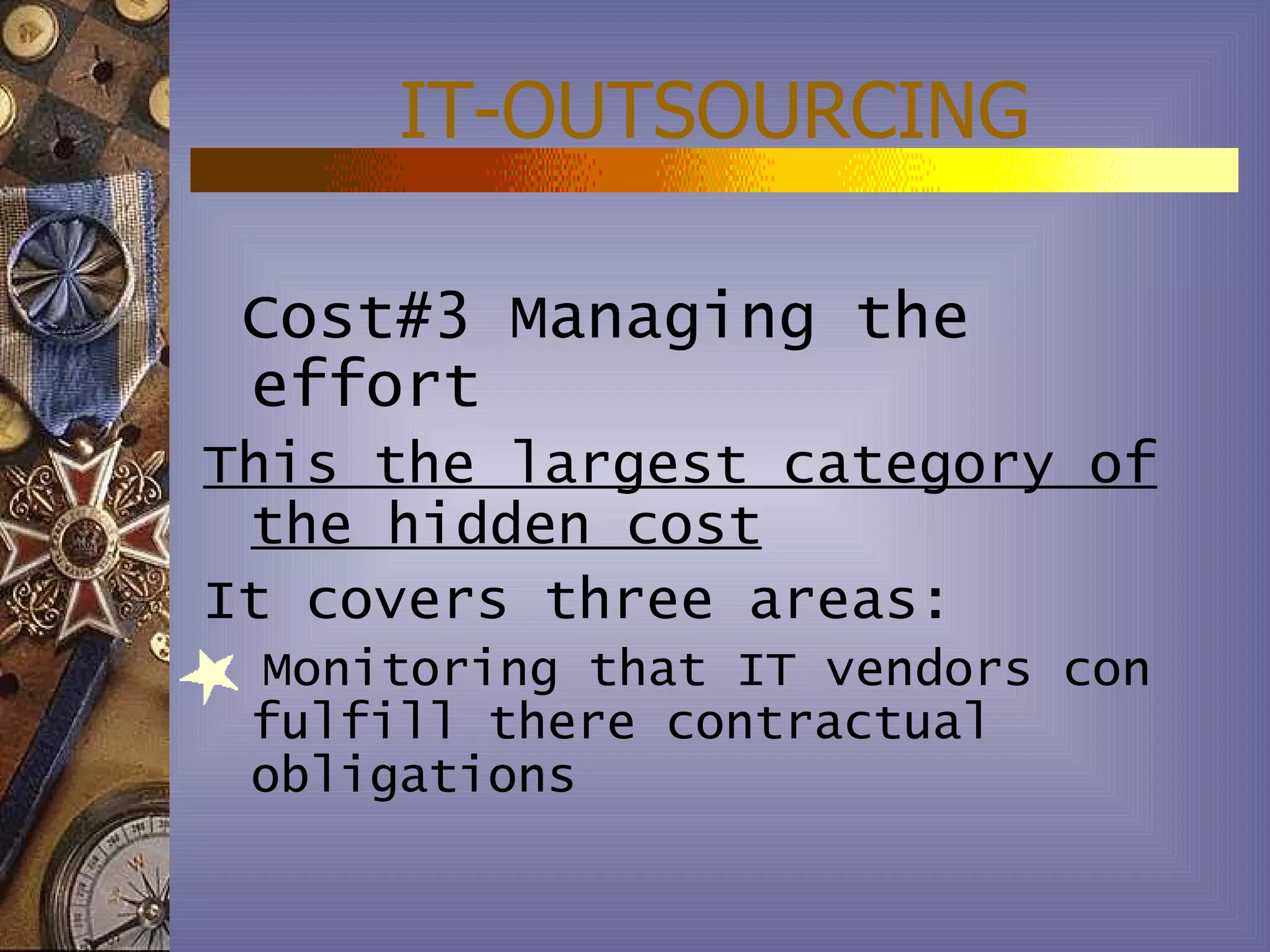 IT-OUTSOURCING

Cost#3 Managing the effort

This the largest category of the hidden cost

It covers three areas:

Monitoring that IT vendors con fulfill there contractual obligations